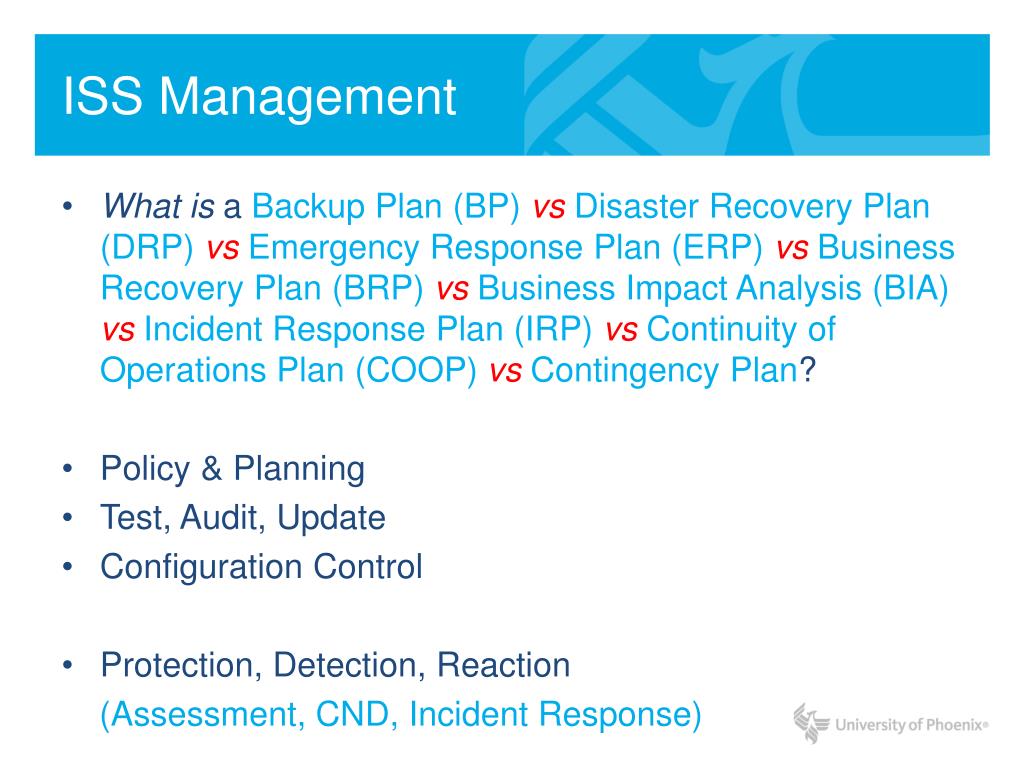 ISS Management

• What is a Backup Plan (BP) vs Disaster Recovery Plan (DRP) vs Emergency Response Plan (ERP) vs Business Recovery Plan (BRP) vs Business Impact Analysis (BIA) vs Incident Response Plan (IRP) vs Continuity of Operations Plan (COOP) vs Contingency Plan?

• Policy & Planning
• Test, Audit, Update
• Configuration Control

• Protection, Detection, Reaction
(Assessment, CND, Incident Response)

University of Phoenix®